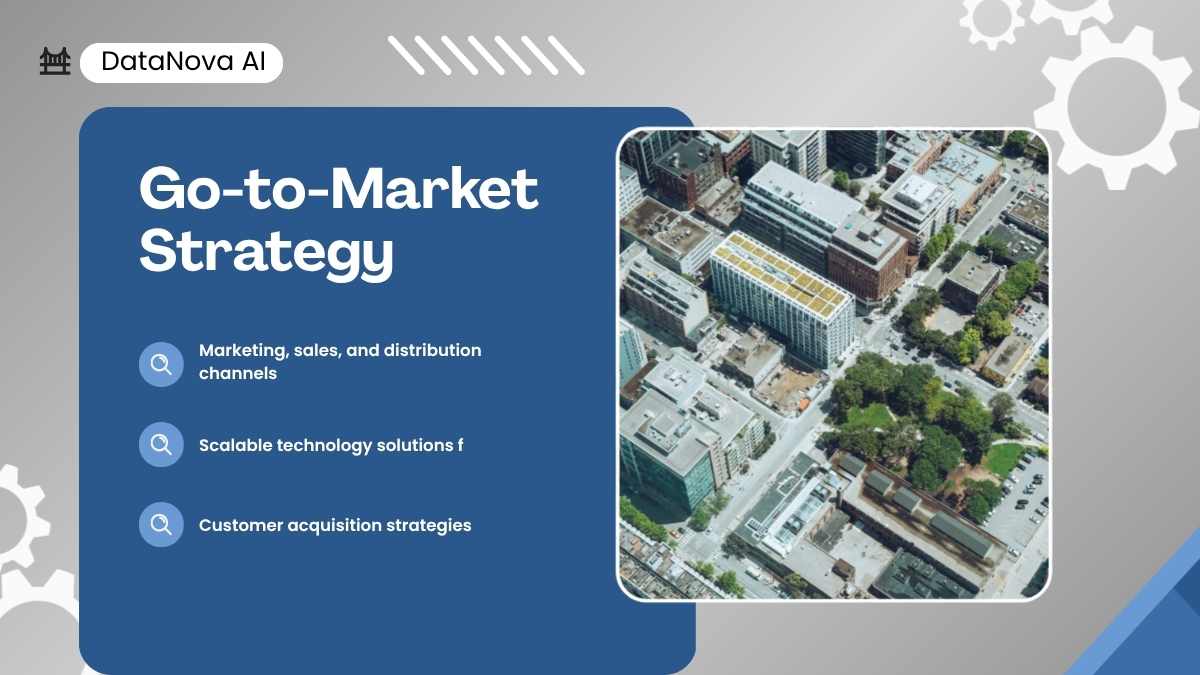 DataNova AI

Go-to-Market Strategy

Marketing, sales, and distribution channels

Scalable technology solutions f

Customer acquisition strategies